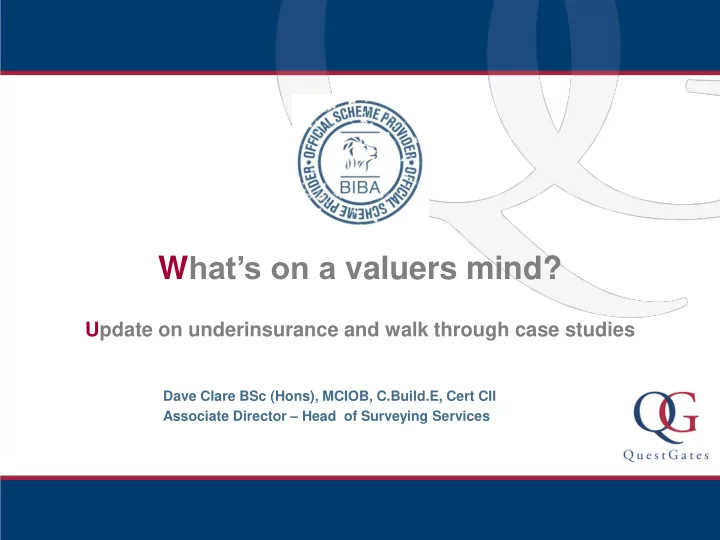 OFFICIAL SCHEME PROVIDER • OFFICIAL SCHEME PROVIDER •
BIBA

What's on a valuers mind?

Update on underinsurance and walk through case studies

Dave Clare BSc (Hons), MCIOB, C.Build.E, Cert CII
Associate Director – Head of Surveying Services

QG
QuestGates